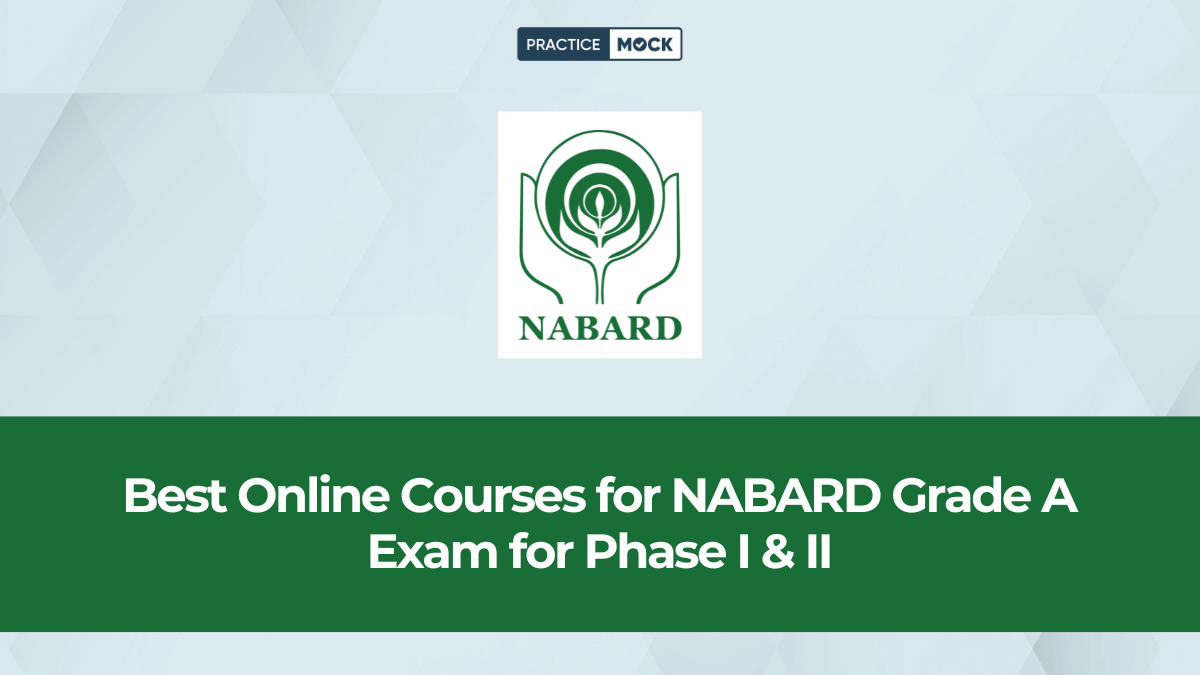 PRACTICE MOCK

NABARD

Best Online Courses for NABARD Grade A Exam for Phase I & II